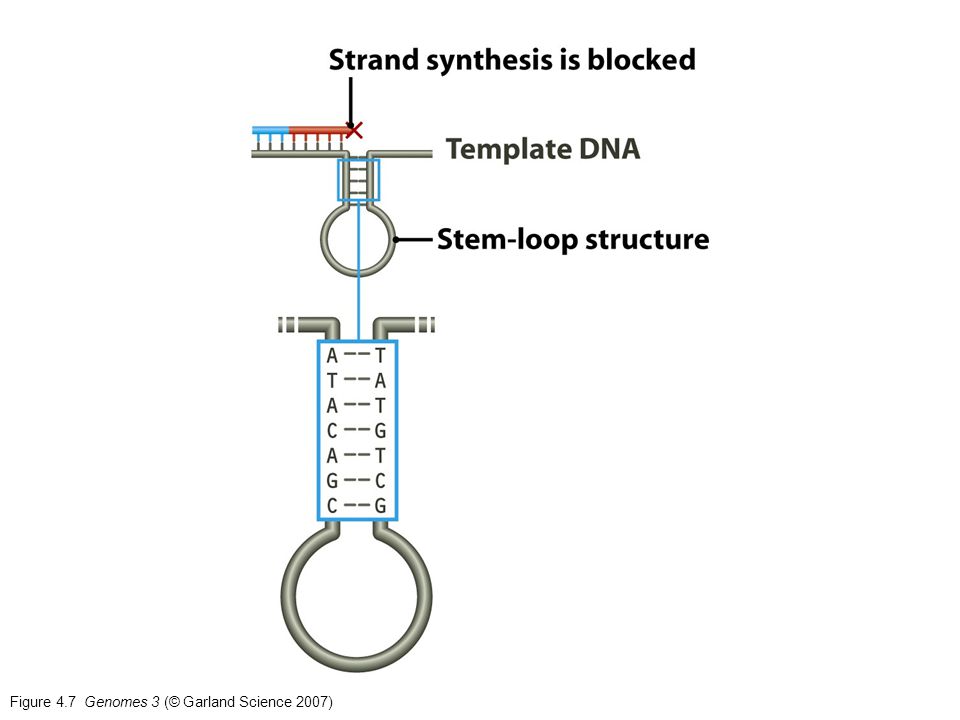 Strand synthesis is blocked

Template DNA

Stem-loop structure

A -- T
T -- A
A -- T
C -- G
A -- T
G -- C
C -- G

Figure 4.7 Genomes 3 (© Garland Science 2007)